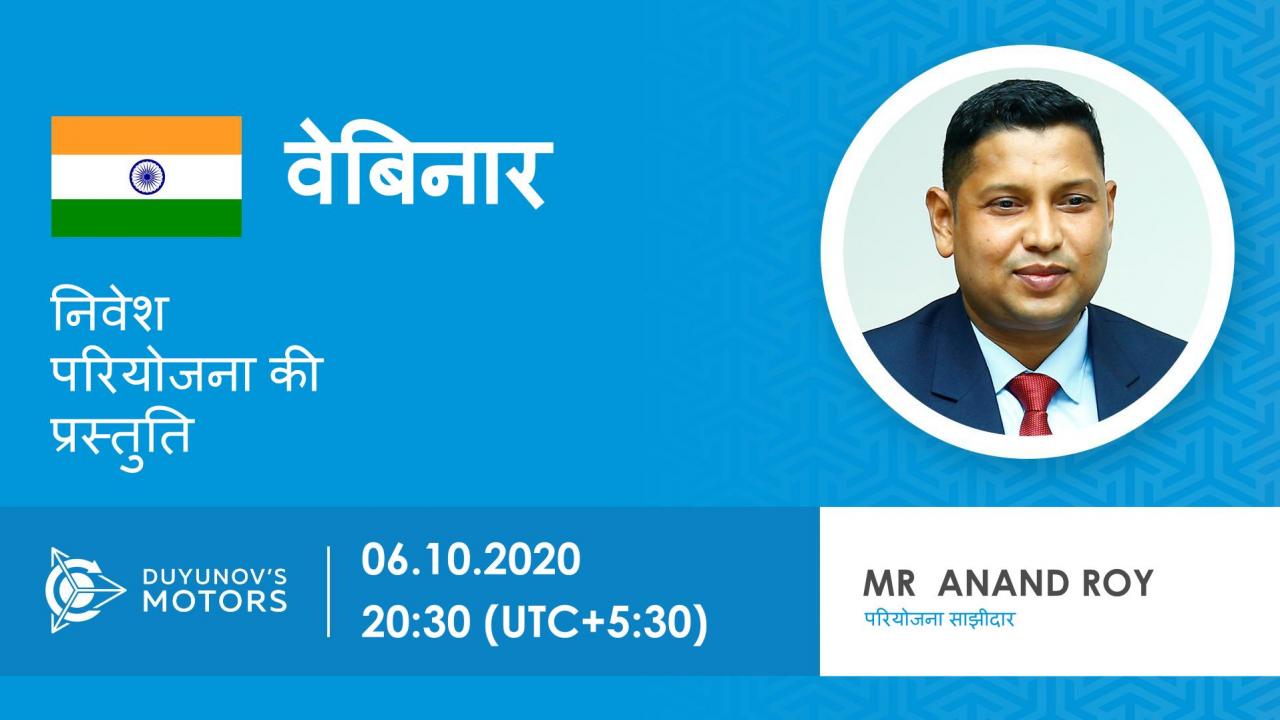 वेबिनार

निवेश परियोजना की प्रस्तुति

DUYUNOV'S MOTORS

06.10.2020
20:30 (UTC+5:30)

MR ANAND ROY
परियोजना साझीदार